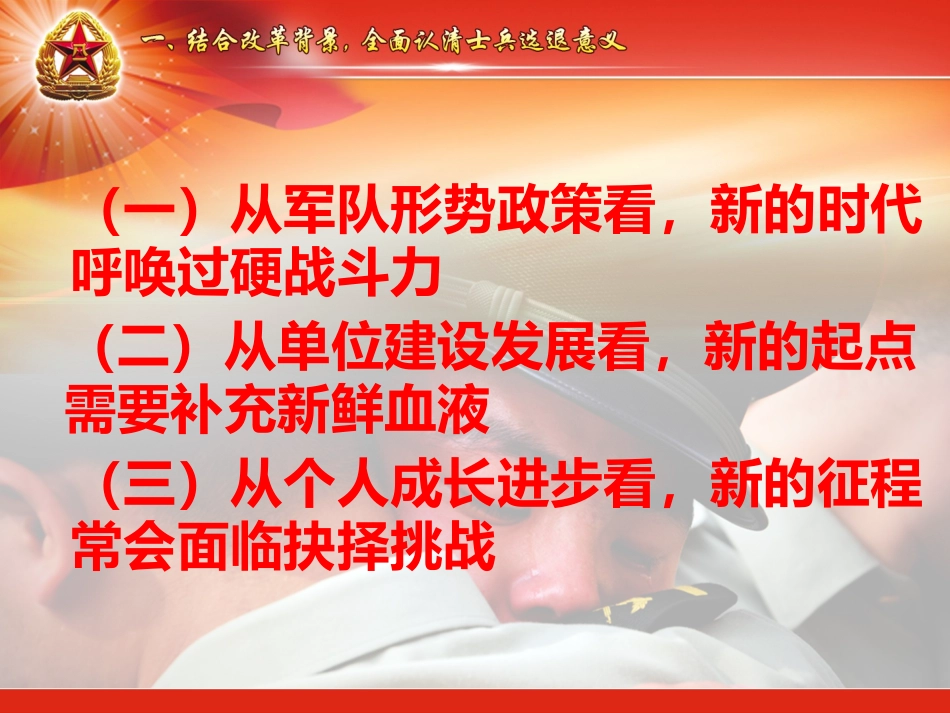 一、结合改革背景，全面认清士兵选退意义

（一）从军队形势政策看，新的时代呼唤过硬战斗力

（二）从单位建设发展看，新的起点需要补充新鲜血液

（三）从个人成长进步看，新的征程常会面临抉择挑战